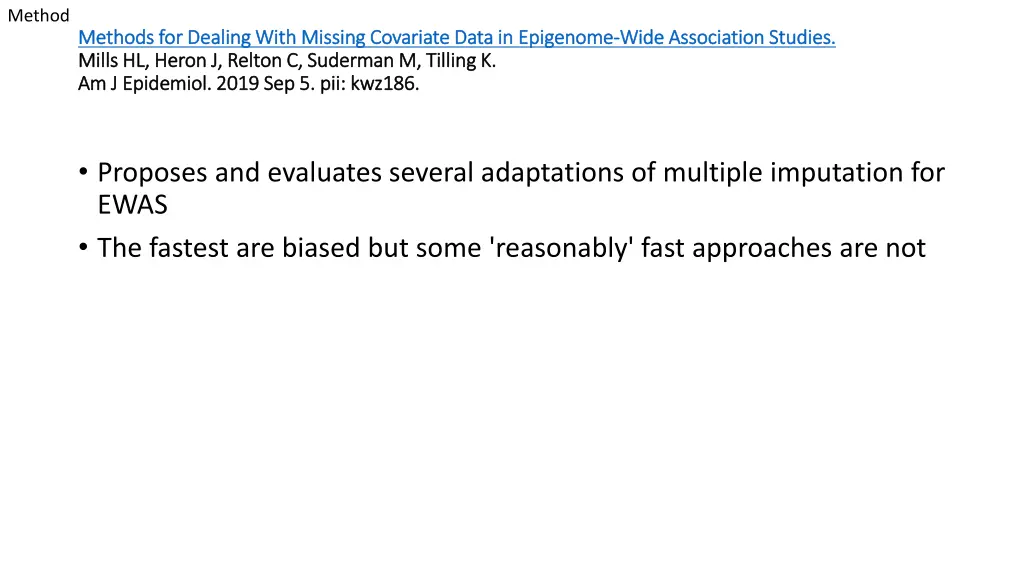 Method

Methods for Dealing With Missing Covariate Data in Epigenome-Wide Association Studies.
Mills HL, Heron J, Relton C, Suderman M, Tilling K.
Am J Epidemiol. 2019 Sep 5. pii: kwz186.

• Proposes and evaluates several adaptations of multiple imputation for EWAS
• The fastest are biased but some 'reasonably' fast approaches are not